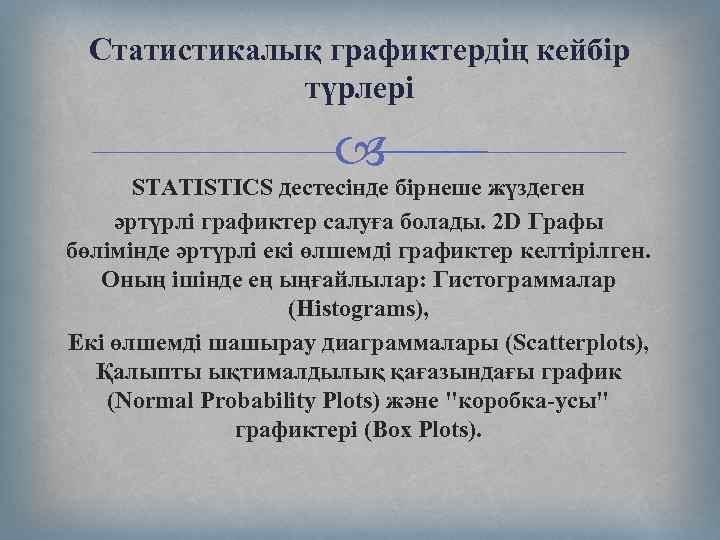 Статистикалық графиктердің кейбір түрлері

STATISTICS дестесінде бірнеше жүздеген әртүрлі графиктер салуға болады. 2D Графы бөлімінде әртүрлі екі өлшемді графиктер келтірілген. Оның ішінде ең ыңғайлылар: Гистограммалар (Histograms),
Екі өлшемді шашырау диаграммалары (Scatterplots), Қалыпты ықтималдылық қағазындағы график (Normal Probability Plots) және "коробка-усы" графиктері (Box Plots).